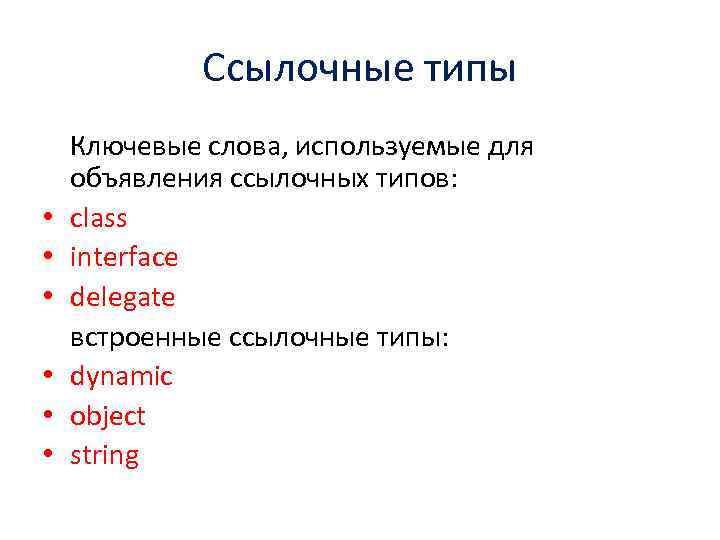 Ссылочные типы

Ключевые слова, используемые для объявления ссылочных типов:

• class
• interface
• delegate

встроенные ссылочные типы:

• dynamic
• object
• string